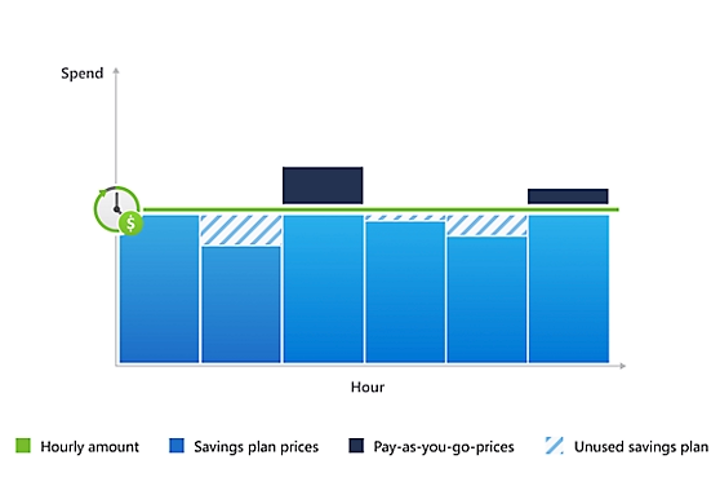 Spend

$

Hour

Hourly amount
Savings plan prices
Pay-as-you-go-prices
Unused savings plan